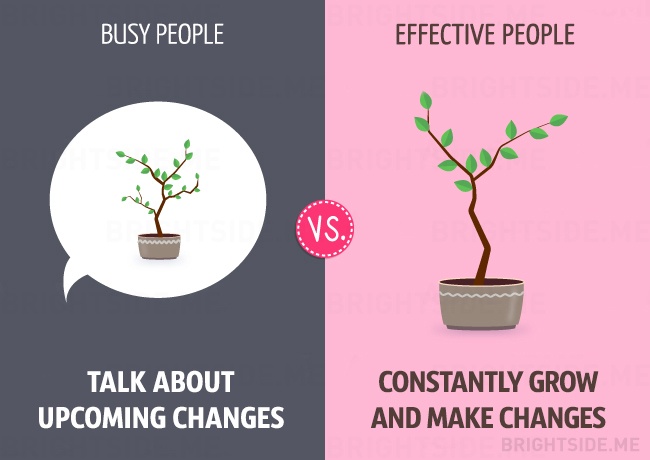 BUSY PEOPLE

TALK ABOUT UPCOMING CHANGES

VS.

EFFECTIVE PEOPLE

CONSTANTLY GROW AND MAKE CHANGES

BRIGHTSIDE.ME